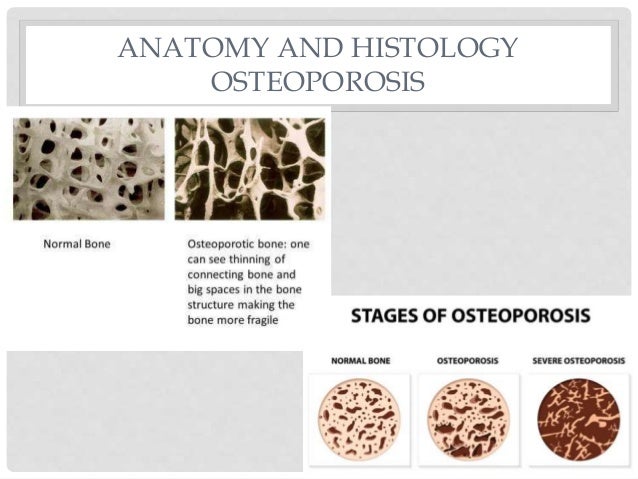 ANATOMY AND HISTOLOGY OSTEOPOROSIS

Normal Bone

Osteoporotic bone: one can see thinning of connecting bone and big spaces in the bone structure making the bone more fragile

STAGES OF OSTEOPOROSIS

NORMAL BONE

OSTEOPOROSIS

SEVERE OSTEOPOROSIS